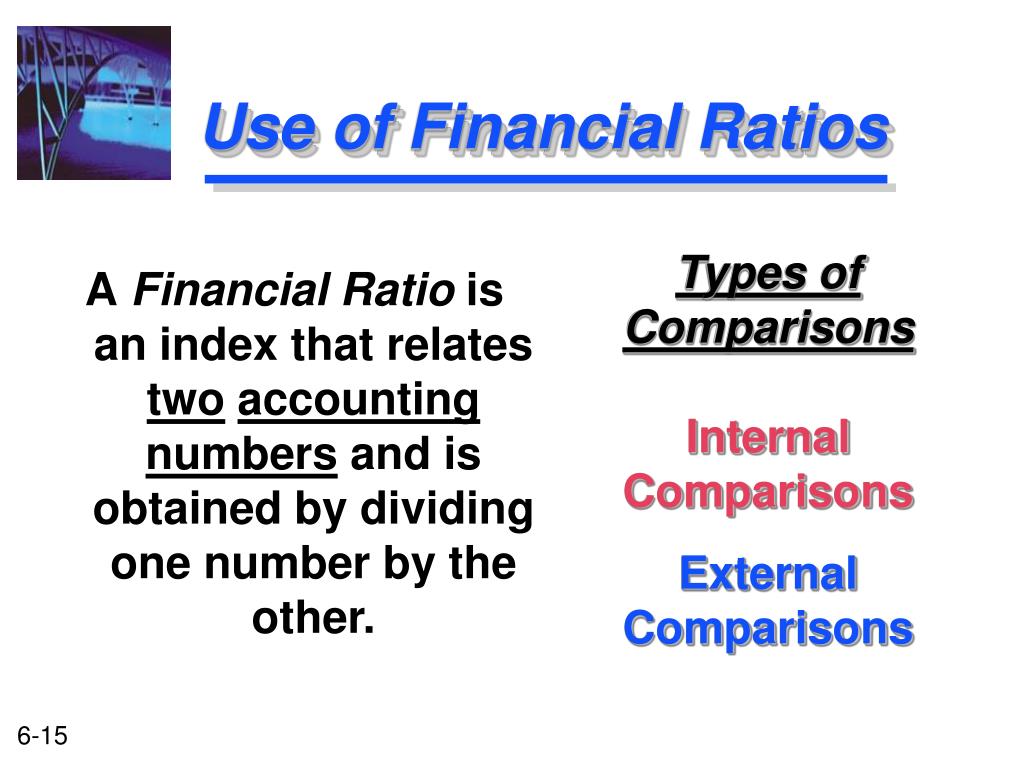 Use of Financial Ratios

A Financial Ratio is an index that relates two accounting numbers and is obtained by dividing one number by the other.

Types of Comparisons

Internal Comparisons

External Comparisons

6-15